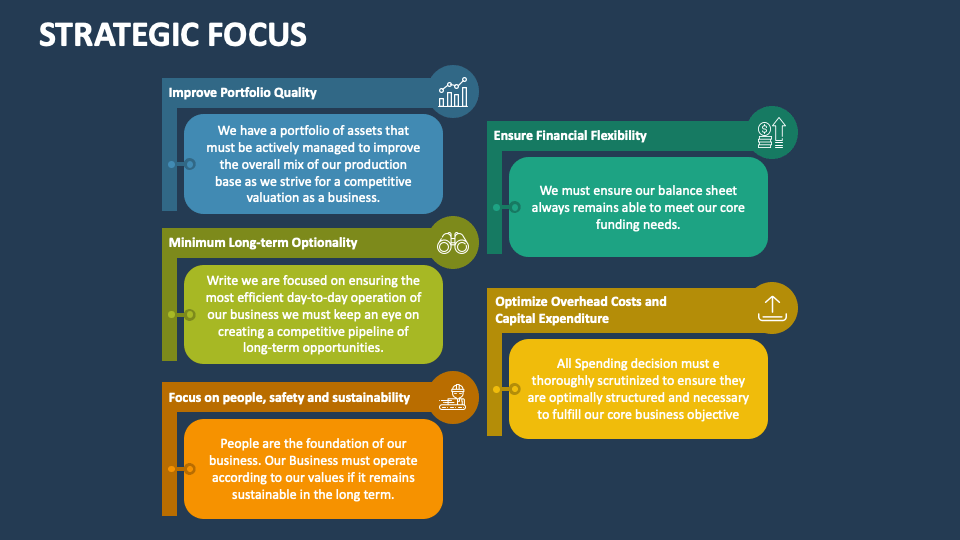 STRATEGIC FOCUS

Improve Portfolio Quality

We have a portfolio of assets that must be actively managed to improve the overall mix of our production base as we strive for a competitive valuation as a business.

Minimum Long-term Optionality

Write we are focused on ensuring the most efficient day-to-day operation of our business we must keep an eye on creating a competitive pipeline of long-term opportunities.

Focus on people, safety and sustainability

People are the foundation of our business. Our Business must operate according to our values if it remains sustainable in the long term.

Ensure Financial Flexibility

We must ensure our balance sheet always remains able to meet our core funding needs.

Optimize Overhead Costs and Capital Expenditure

All Spending decision must e thoroughly scrutinized to ensure they are optimally structured and necessary to fulfill our core business objective